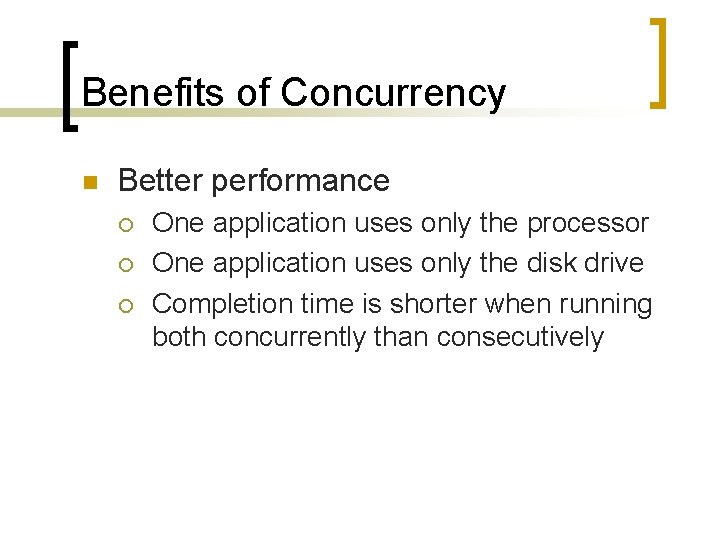 Benefits of Concurrency

Better performance

One application uses only the processor

One application uses only the disk drive

Completion time is shorter when running both concurrently than consecutively